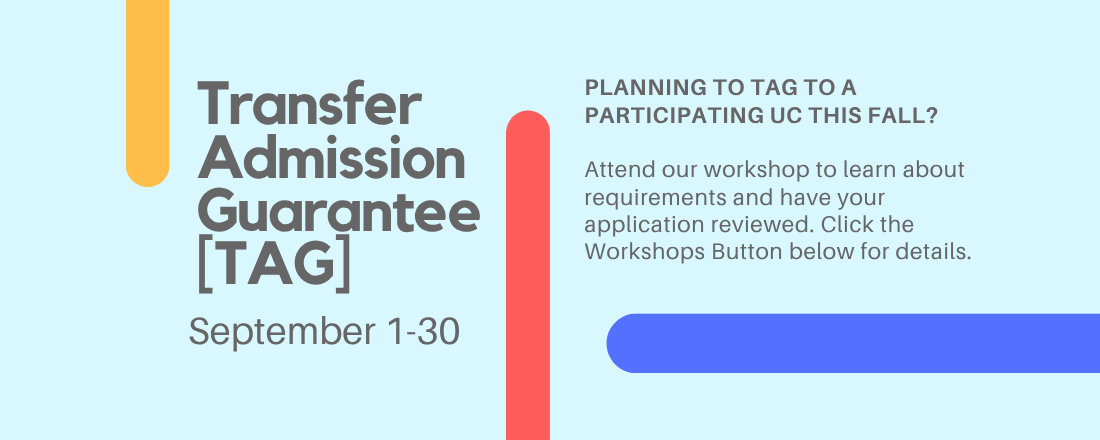 Transfer Admission Guarantee [TAG]

September 1-30

PLANNING TO TAG TO A PARTICIPATING UC THIS FALL?

Attend our workshop to learn about requirements and have your application reviewed. Click the Workshops Button below for details.